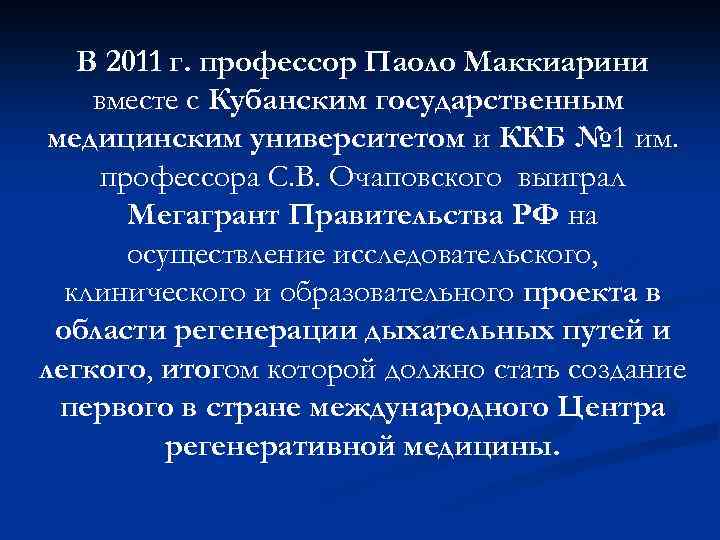 В 2011 г. профессор Паоло Маккиарини вместе с Кубанским государственным медицинским университетом и ККБ №1 им. профессора С.В. Очаповского выиграл Мегагрант Правительства РФ на осуществление исследовательского, клинического и образовательного проекта в области регенерации дыхательных путей и легкого, итогом которой должно стать создание первого в стране международного Центра регенеративной медицины.